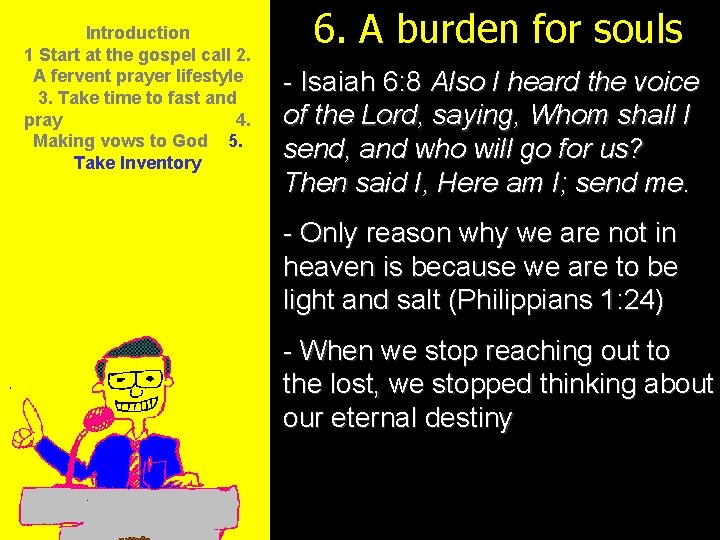 Introduction
1 Start at the gospel call 2. A fervent prayer lifestyle 3. Take time to fast and pray 4. Making vows to God 5. Take Inventory

6. A burden for souls

- Isaiah 6:8 Also I heard the voice of the Lord, saying, Whom shall I send, and who will go for us? Then said I, Here am I; send me.

- Only reason why we are not in heaven is because we are to be light and salt (Philippians 1:24)

- When we stop reaching out to the lost, we stopped thinking about our eternal destiny